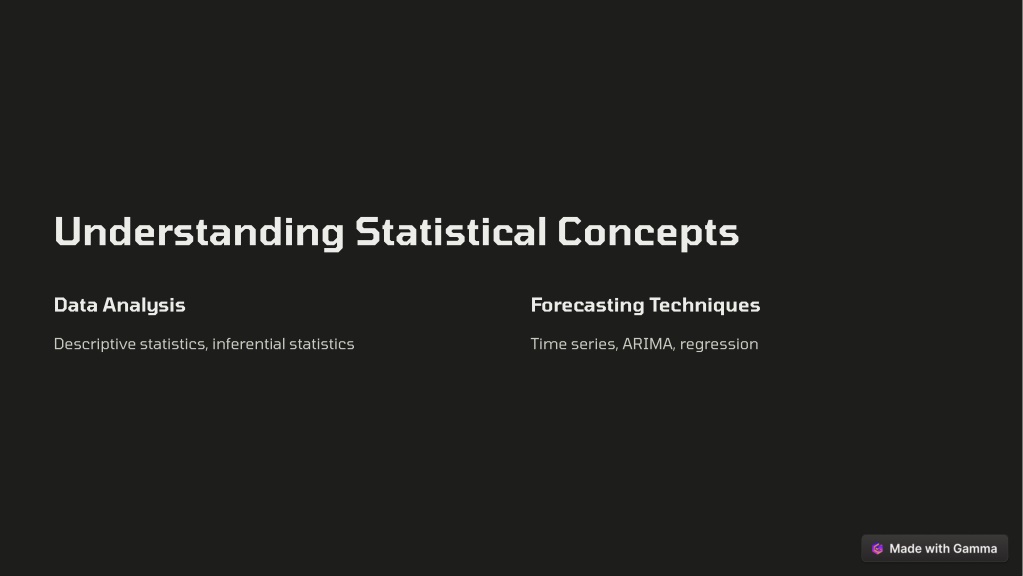 Understanding Statistical Concepts

Data Analysis

Descriptive statistics, inferential statistics

Forecasting Techniques

Time series, ARIMA, regression

Made with Gamma